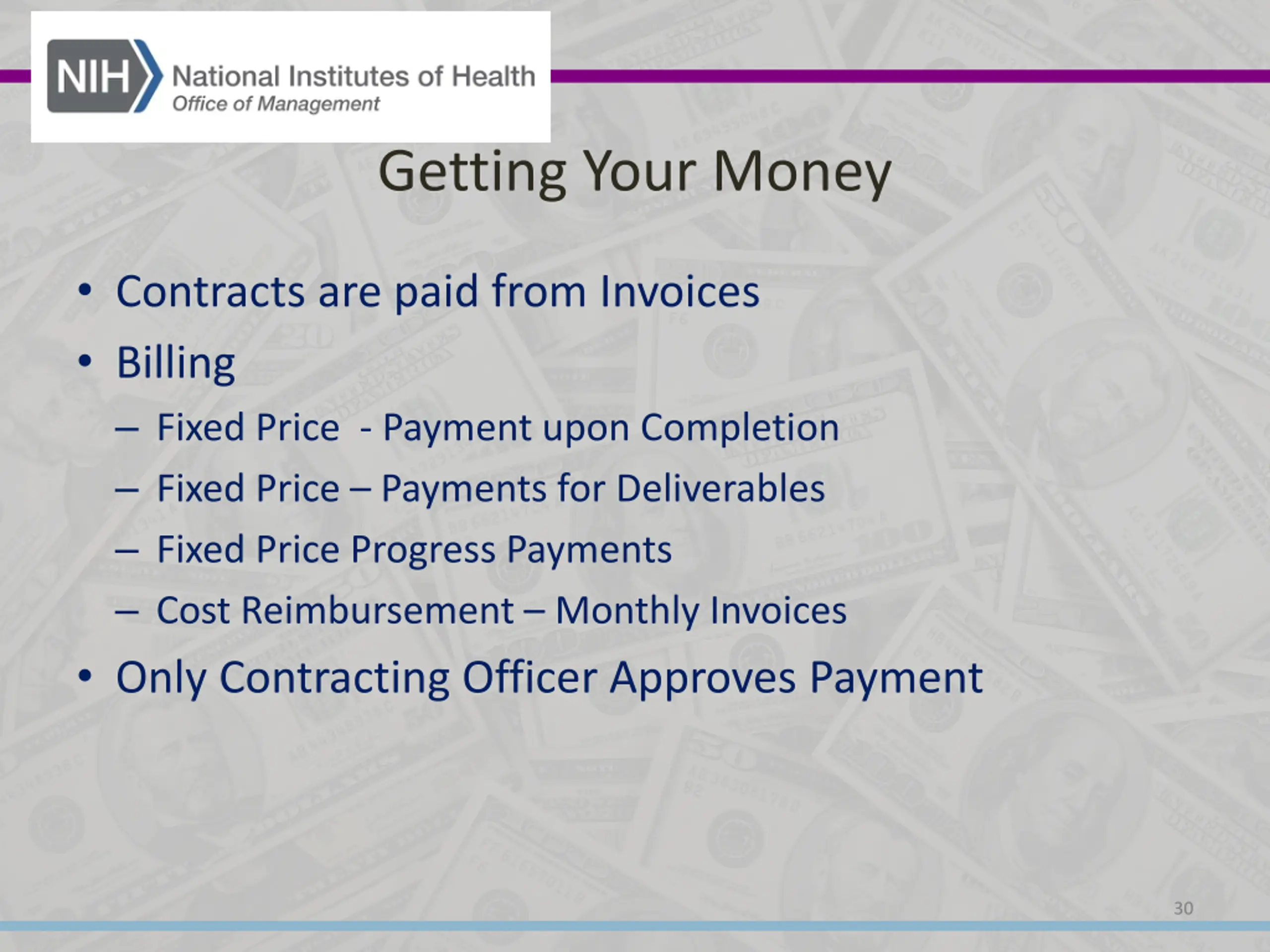 NIH National Institutes of Health
Office of Management

Getting Your Money

• Contracts are paid from Invoices
• Billing
– Fixed Price - Payment upon Completion
– Fixed Price – Payments for Deliverables
– Fixed Price Progress Payments
– Cost Reimbursement – Monthly Invoices
• Only Contracting Officer Approves Payment

30